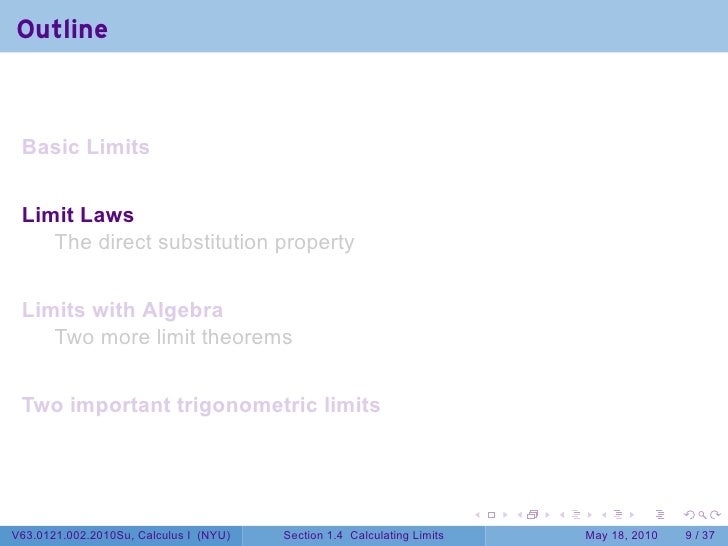 Outline

Basic Limits

Limit Laws
The direct substitution property

Limits with Algebra
Two more limit theorems

Two important trigonometric limits

V63.0121.002.2010Su, Calculus I (NYU) Section 1.4 Calculating Limits May 18, 2010 9 / 37